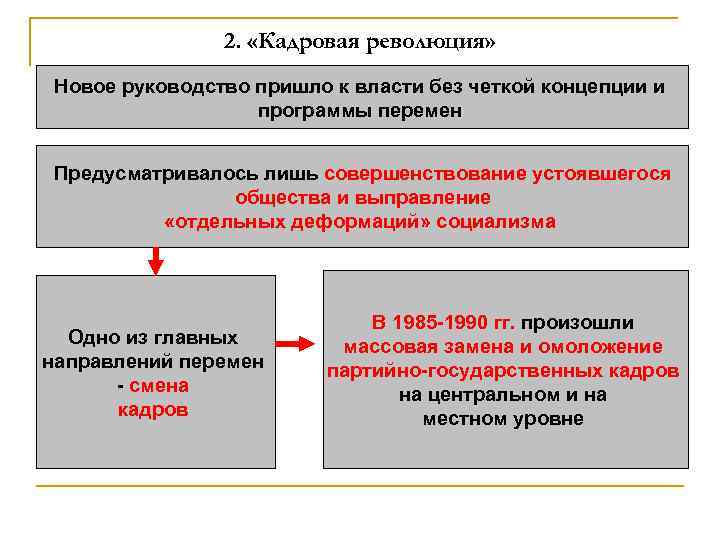 2. «Кадровая революция»

Новое руководство пришло к власти без четкой концепции и программы перемен

Предусматривалось лишь совершенствование устоявшегося общества и выправление «отдельных деформаций» социализма

Одно из главных направлений перемен - смена кадров

В 1985-1990 гг. произошли массовая замена и омоложение партийно-государственных кадров на центральном и на местном уровне